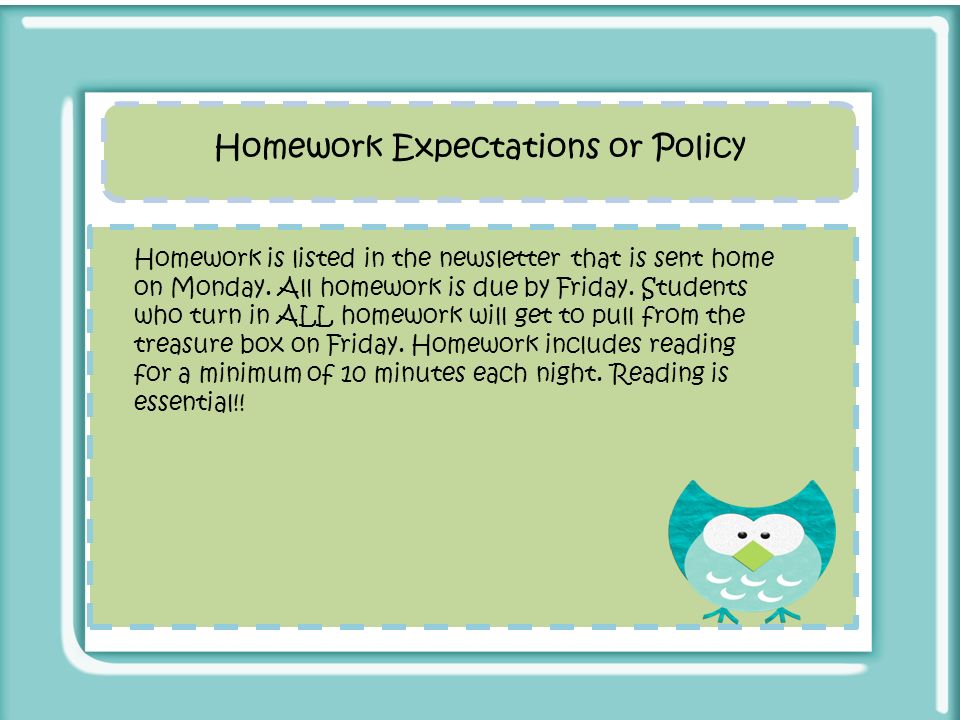 Homework Expectations or Policy

Homework is listed in the newsletter that is sent home on Monday. All homework is due by Friday. Students who turn in ALL homework will get to pull from the treasure box on Friday. Homework includes reading for a minimum of 10 minutes each night. Reading is essential!!